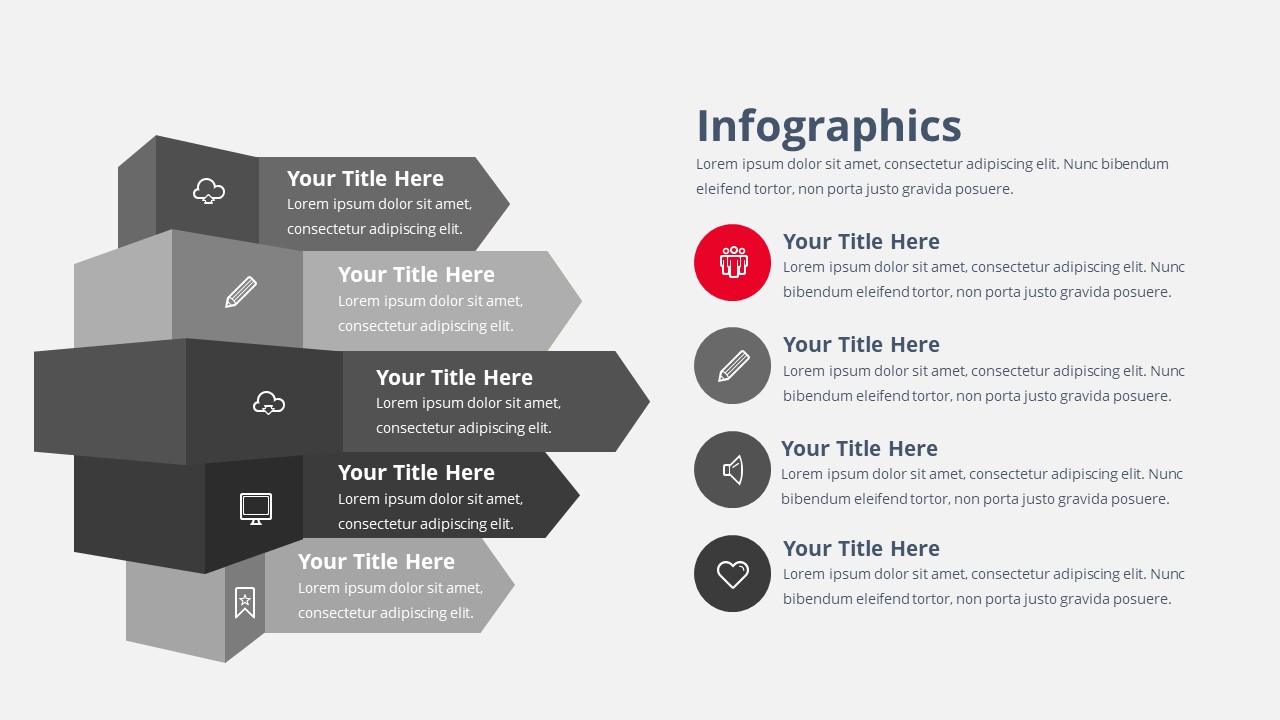 Your Title Here
Lorem ipsum dolor sit amet, consectetur adipiscing elit.

Your Title Here
Lorem ipsum dolor sit amet, consectetur adipiscing elit.

Your Title Here
Lorem ipsum dolor sit amet, consectetur adipiscing elit.

Your Title Here
Lorem ipsum dolor sit amet, consectetur adipiscing elit.

Your Title Here
Lorem ipsum dolor sit amet, consectetur adipiscing elit.

Infographics
Lorem ipsum dolor sit amet, consectetur adipiscing elit. Nunc bibendum eleifend tortor, non porta justo gravida posuere.

Your Title Here
Lorem ipsum dolor sit amet, consectetur adipiscing elit. Nunc bibendum eleifend tortor, non porta justo gravida posuere.

Your Title Here
Lorem ipsum dolor sit amet, consectetur adipiscing elit. Nunc bibendum eleifend tortor, non porta justo gravida posuere.

Your Title Here
Lorem ipsum dolor sit amet, consectetur adipiscing elit. Nunc bibendum eleifend tortor, non porta justo gravida posuere.

Your Title Here
Lorem ipsum dolor sit amet, consectetur adipiscing elit. Nunc bibendum eleifend tortor, non porta justo gravida posuere.